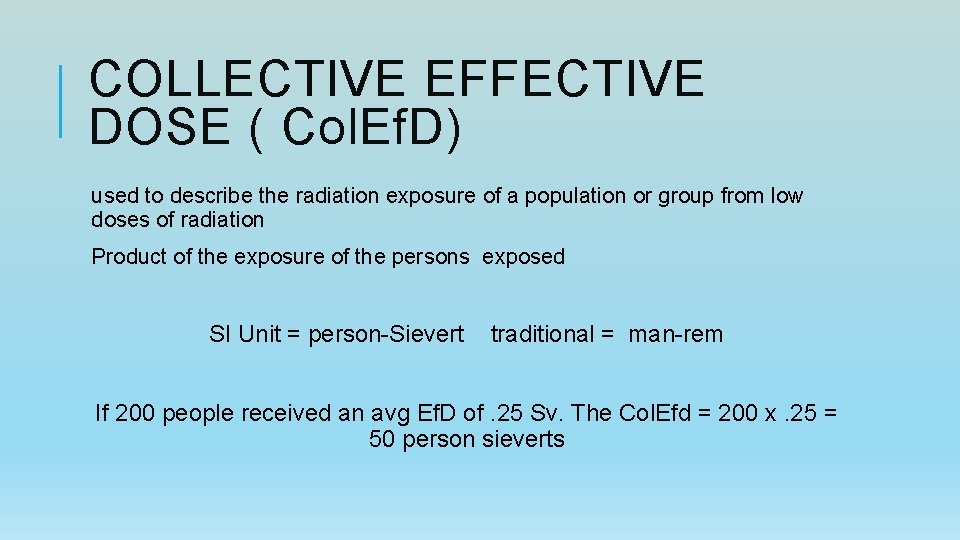 COLLECTIVE EFFECTIVE DOSE ( ColEfD)

used to describe the radiation exposure of a population or group from low doses of radiation

Product of the exposure of the persons exposed

SI Unit = person-Sievert traditional = man-rem

If 200 people received an avg EfD of .25 Sv. The ColEfd = 200 x .25 = 50 person sieverts